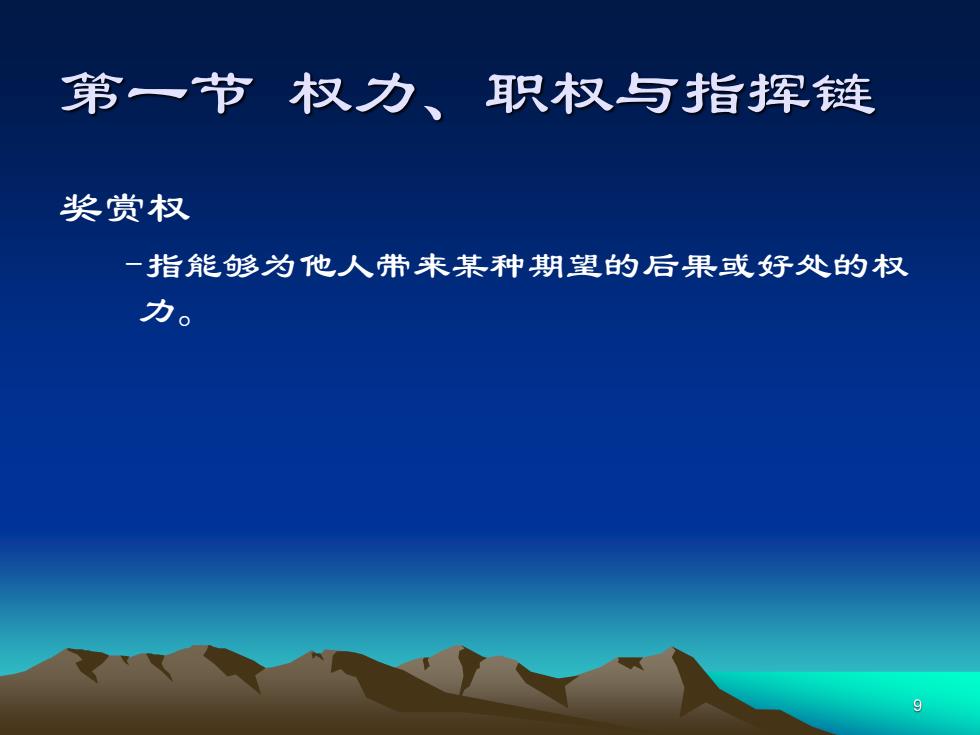 第一节 权力、职权与指挥链

奖赏权

–指能够为他人带来某种期望的后果或好处的权力。

9